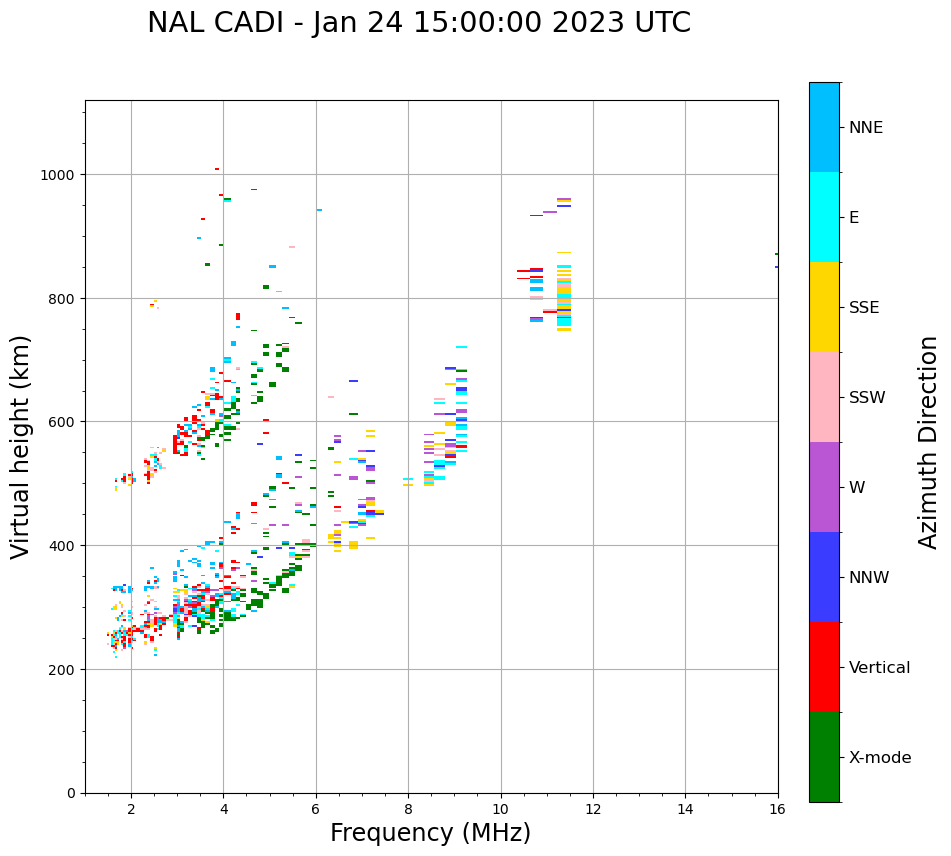 NAL CADI - Jan 24 15:00:00 2023 UTC

Virtual height (km)

1000
800
600
400
200
0

2
4
6
8
10
12
14
16

Frequency (MHz)

NNE
E
SSE
SSW
W
NNW
Vertical
X-mode

Azimuth Direction